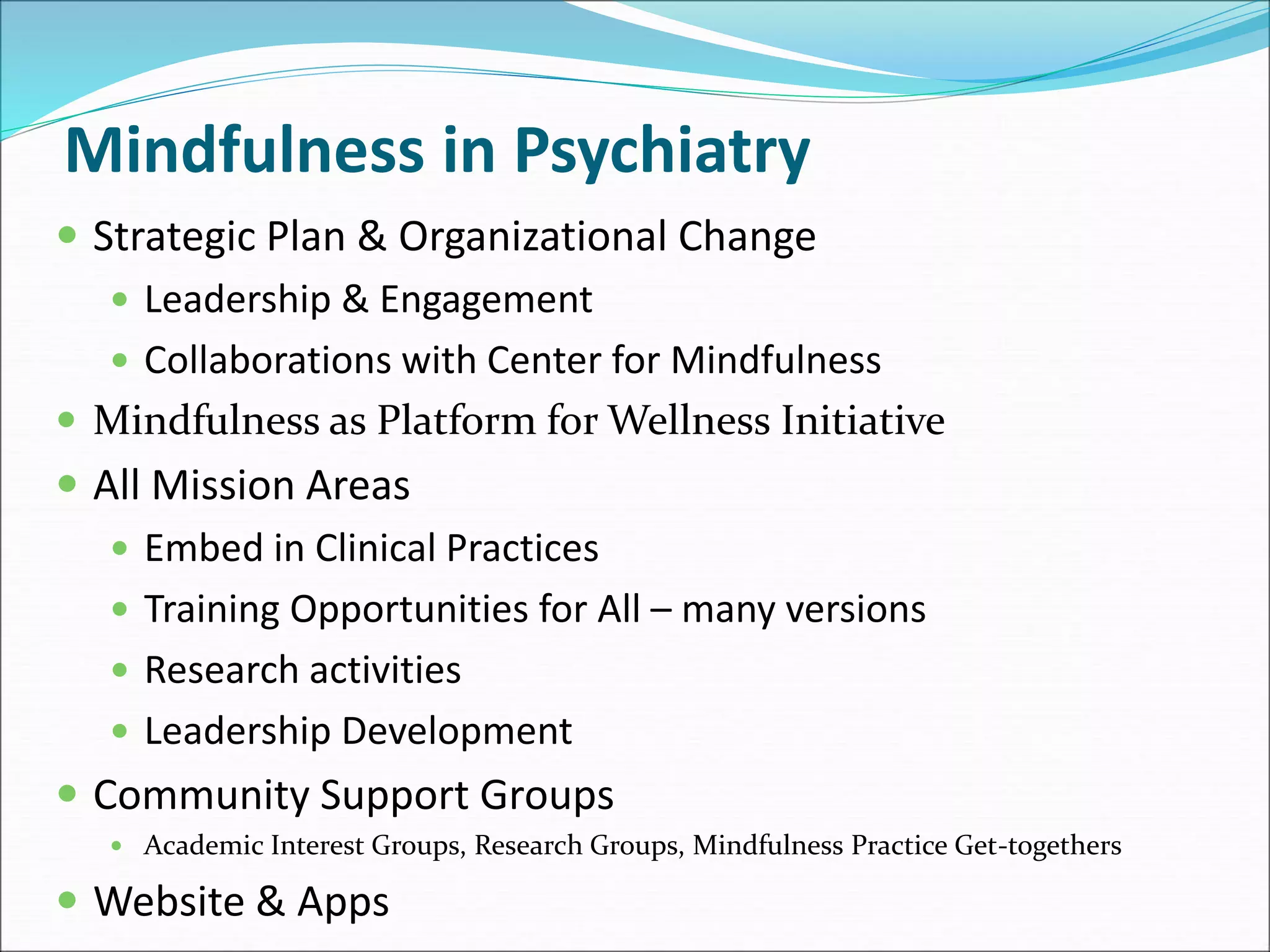 Mindfulness in Psychiatry

- Strategic Plan & Organizational Change
  - Leadership & Engagement
  - Collaborations with Center for Mindfulness
- Mindfulness as Platform for Wellness Initiative
- All Mission Areas
  - Embed in Clinical Practices
  - Training Opportunities for All – many versions
  - Research activities
  - Leadership Development
- Community Support Groups
  - Academic Interest Groups, Research Groups, Mindfulness Practice Get-togethers
- Website & Apps